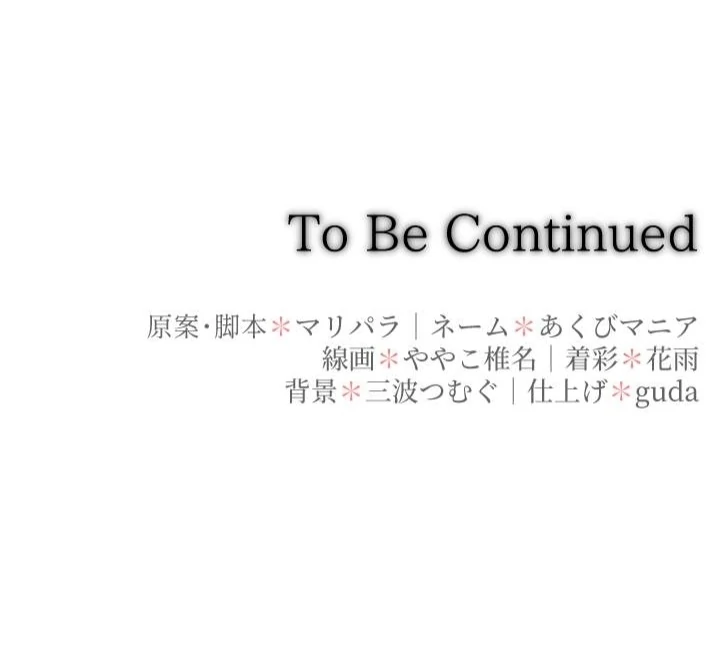 To Be Continued

原案・脚本＊マリパラ｜ネーム＊あくびマニア
線画＊ややこ椎名｜着彩＊花雨
背景＊三波つむぐ｜仕上げ＊guda